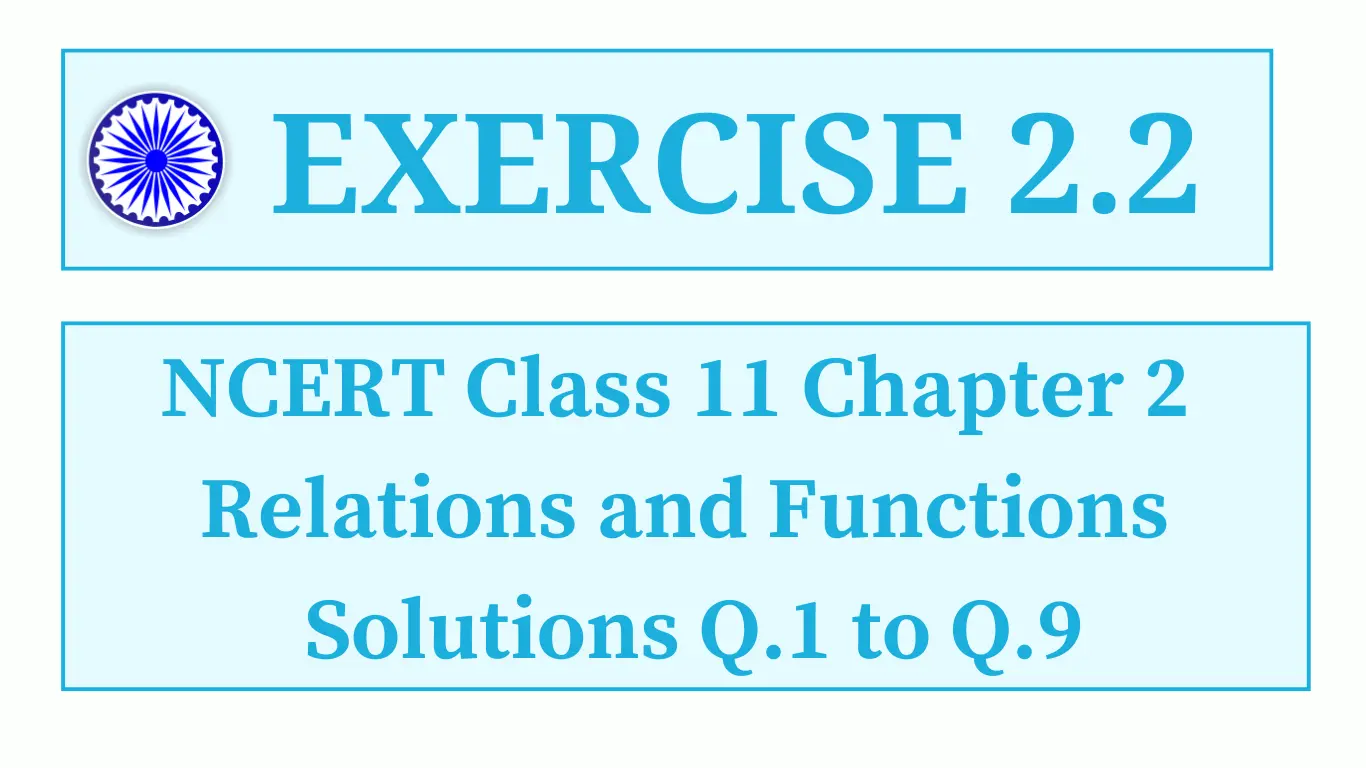 EXERCISE 2.2

NCERT Class 11 Chapter 2 Relations and Functions Solutions Q.1 to Q.9